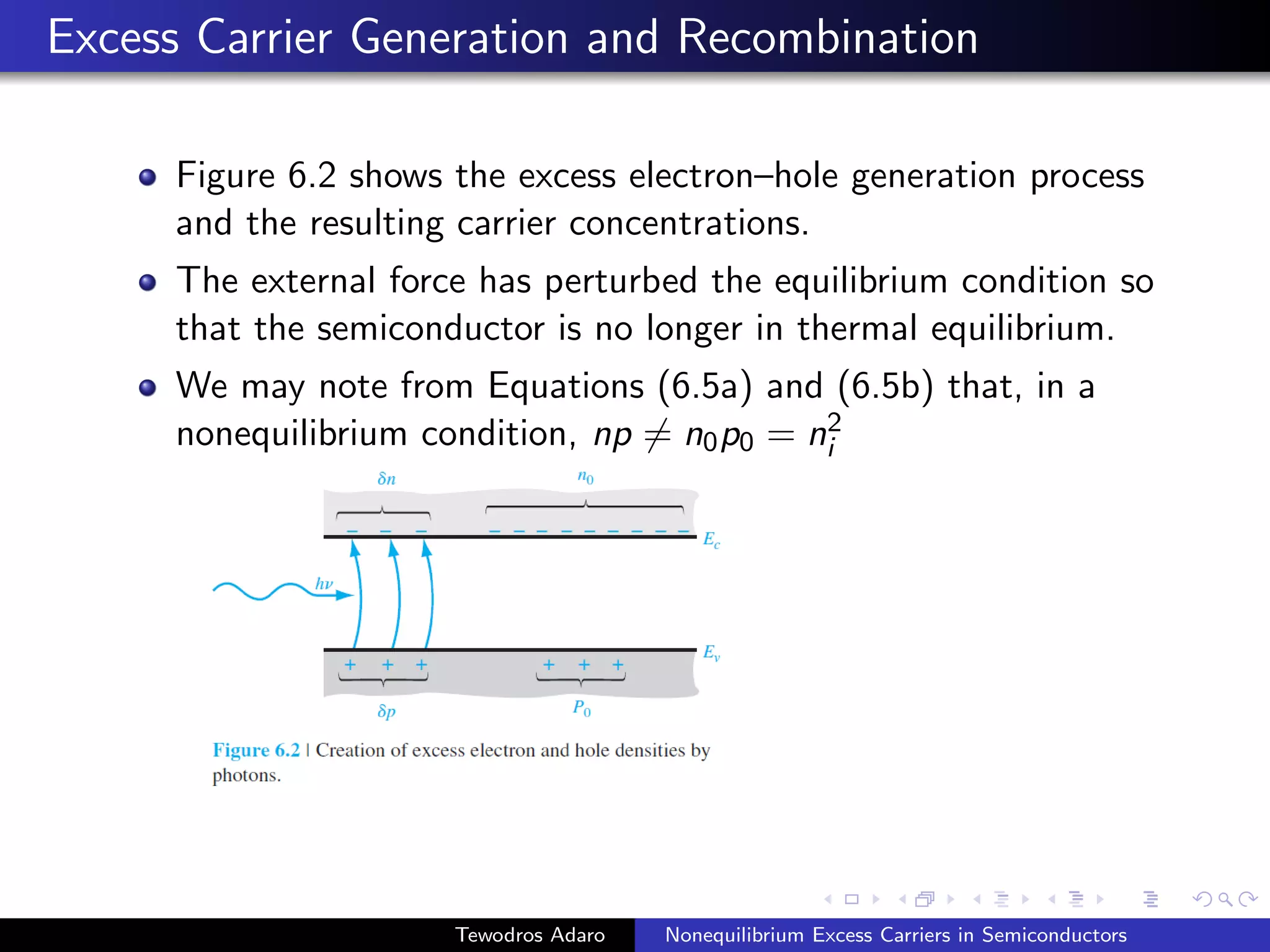 Excess Carrier Generation and Recombination

Figure 6.2 shows the excess electron–hole generation process and the resulting carrier concentrations.

The external force has perturbed the equilibrium condition so that the semiconductor is no longer in thermal equilibrium.

We may note from Equations (6.5a) and (6.5b) that, in a nonequilibrium condition, $np \neq n_0 p_0 = n_i^2$

$\delta n$

$n_0$

$E_c$

$h\nu$

$E_v$

$\delta p$

$P_0$

Figure 6.2 | Creation of excess electron and hole densities by photons.

Tewodros Adaro

Nonequilibrium Excess Carriers in Semiconductors